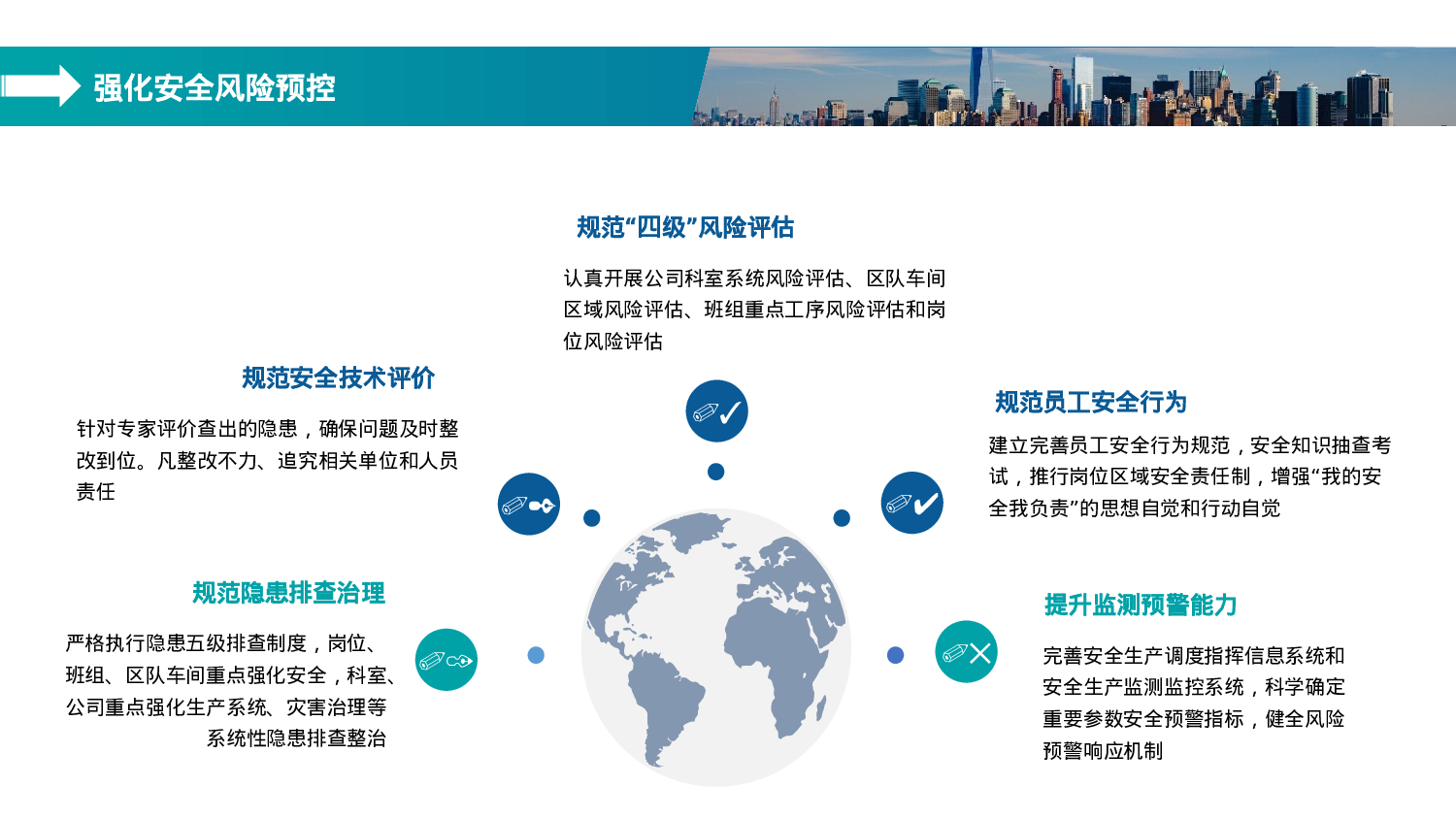 强化安全风险预控

规范“四级”风险评估

认真开展公司科室系统风险评估、区队车间区域风险评估、班组重点工序风险评估和岗位风险评估

规范安全技术评价

针对专家评价查出的隐患，确保问题及时整改到位。凡整改不力、追究相关单位和人员责任

规范员工安全行为

建立完善员工安全行为规范，安全知识抽查考试，推行岗位区域安全责任制，增强“我的安全我负责”的思想自觉和行动自觉

规范隐患排查治理

严格执行隐患五级排查制度，岗位、班组、区队车间重点强化安全，科室、公司重点强化生产系统、灾害治理等系统性隐患排查整治

提升监测预警能力

完善安全生产调度指挥信息系统和安全生产监测监控系统，科学确定重要参数安全预警指标，健全风险预警响应机制